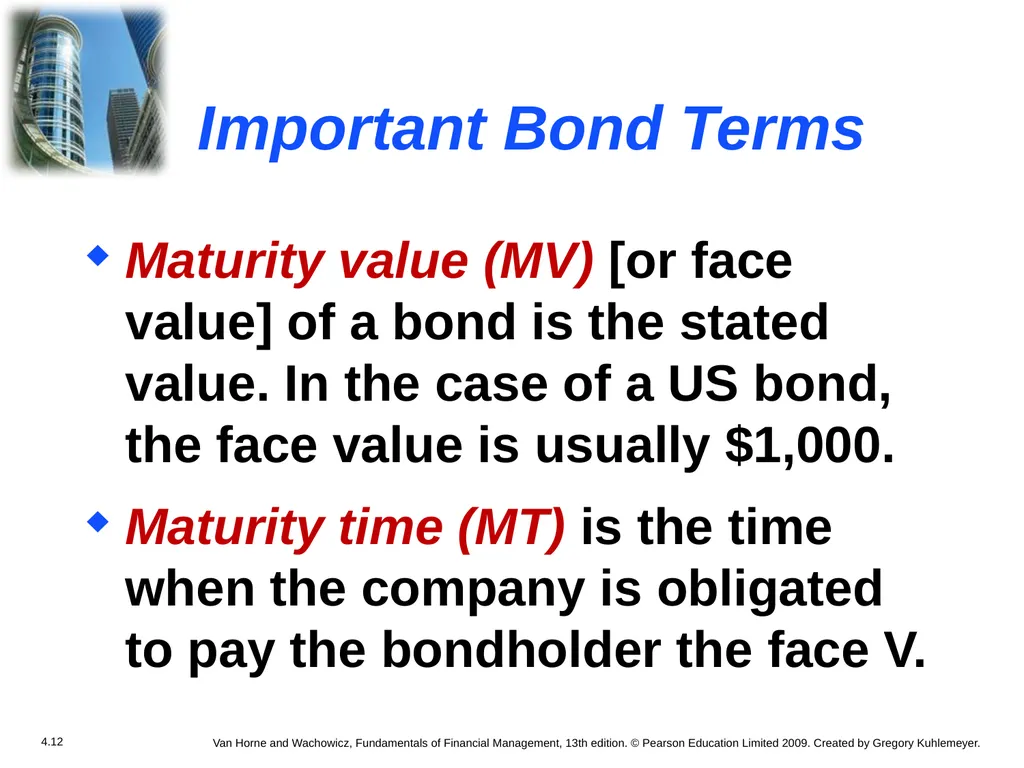 Important Bond Terms

Maturity value (MV) [or face value] of a bond is the stated value. In the case of a US bond, the face value is usually \$1,000.

Maturity time (MT) is the time when the company is obligated to pay the bondholder the face V.

4.12

Van Horne and Wachowicz, Fundamentals of Financial Management, 13th edition. © Pearson Education Limited 2009. Created by Gregory Kuhlemeyer.